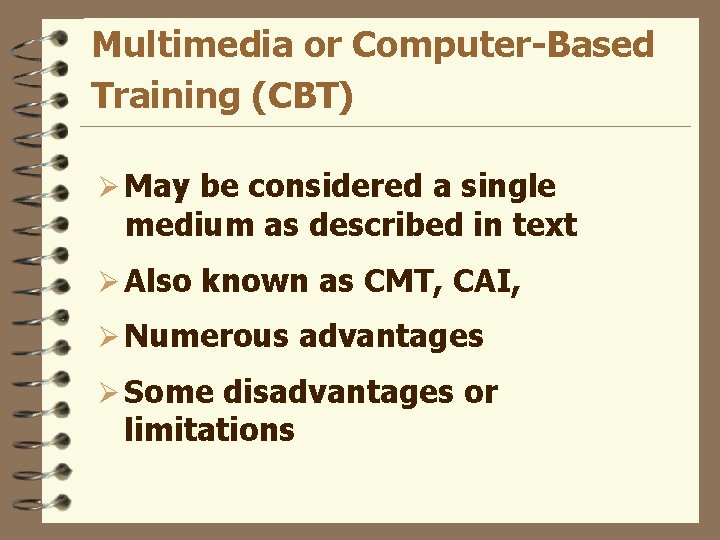 Multimedia or Computer-Based Training (CBT)

➢ May be considered a single medium as described in text

➢ Also known as CMT, CAI,

➢ Numerous advantages

➢ Some disadvantages or limitations